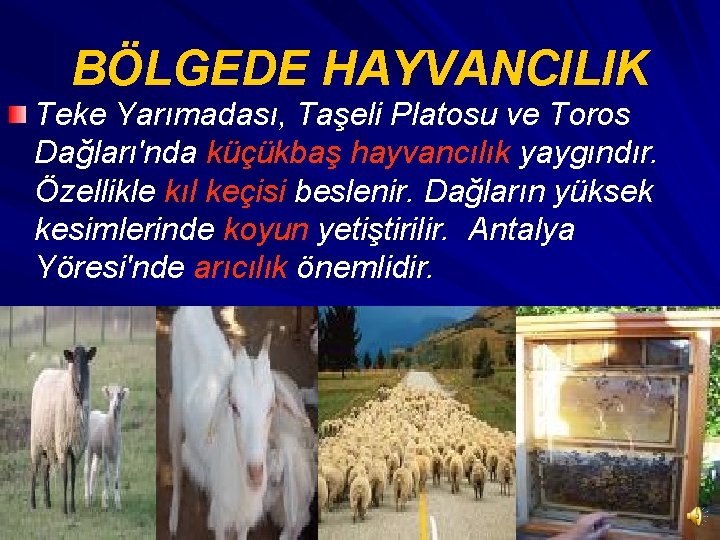 BÖLGEDE HAYVANCILIK

Teke Yarımadası, Taşeli Platosu ve Toros Dağları'nda küçükbaş hayvancılık yaygındır. Özellikle kıl keçisi beslenir. Dağların yüksek kesimlerinde koyun yetiştirilir.  Antalya Yöresi'nde arıcılık önemlidir.